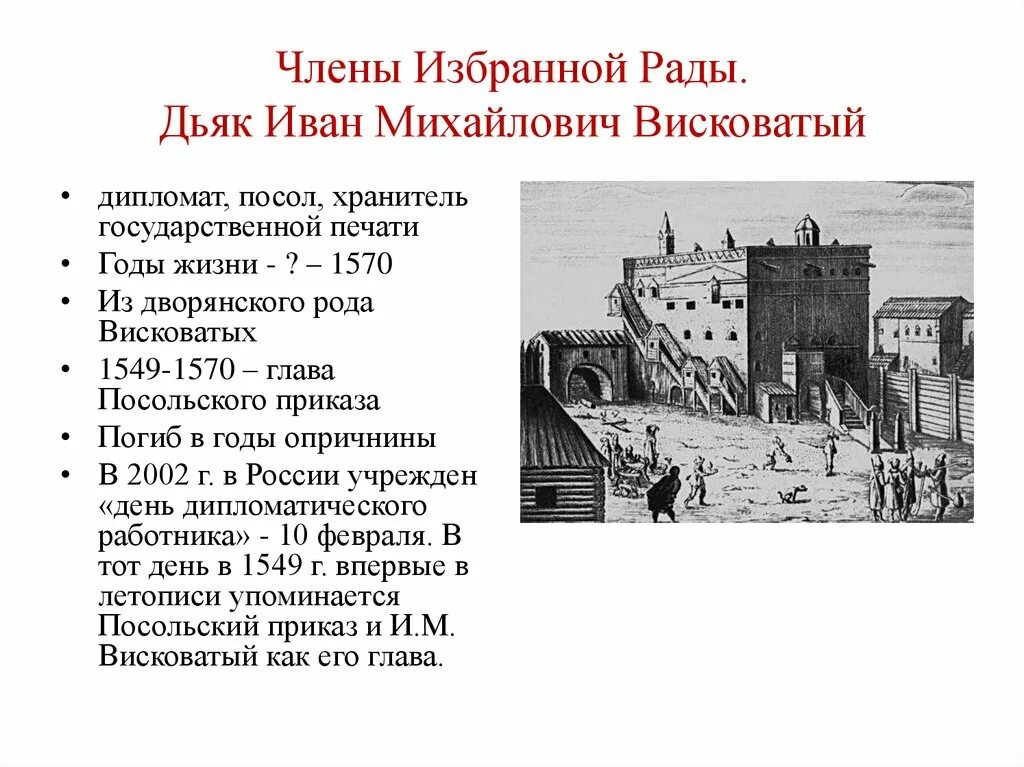 Члены Избранной Рады.
Дьяк Иван Михайлович Висковатый

• дипломат, посол, хранитель государственной печати
• Годы жизни - ? – 1570
• Из дворянского рода Висковатых
• 1549-1570 – глава Посольского приказа
• Погиб в годы опричнины
• В 2002 г. в России учрежден «день дипломатического работника» - 10 февраля. В тот день в 1549 г. впервые в летописи упоминается Посольский приказ и И.М. Висковатый как его глава.